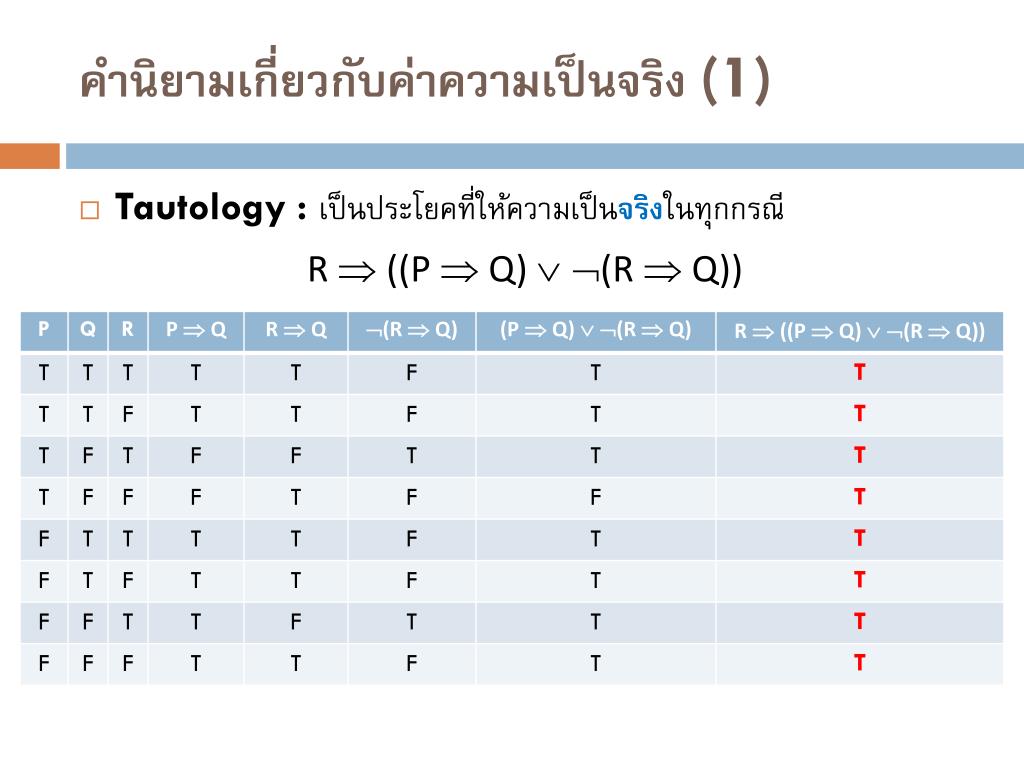 คำนิยามเกี่ยวกับค่าความเป็นจริง (1)

□ Tautology : เป็นประโยคที่ให้ความเป็นจริงในทุกกรณี

$R \Rightarrow ((P \Rightarrow Q) \vee \neg(R \Rightarrow Q))$

| P | Q | R | $P \Rightarrow Q$ | $R \Rightarrow Q$ | $\neg(R \Rightarrow Q)$ | $(P \Rightarrow Q) \vee \neg(R \Rightarrow Q)$ | $R \Rightarrow ((P \Rightarrow Q) \vee \neg(R \Rightarrow Q))$ |
|---|---|---|---|---|---|---|---|
| T | T | T | T | T | F | T | T |
| T | T | F | T | T | F | T | T |
| T | F | T | F | F | T | T | T |
| T | F | F | F | T | F | F | T |
| F | T | T | T | T | F | T | T |
| F | T | F | T | T | F | T | T |
| F | F | T | T | F | T | T | T |
| F | F | F | T | T | F | T | T |